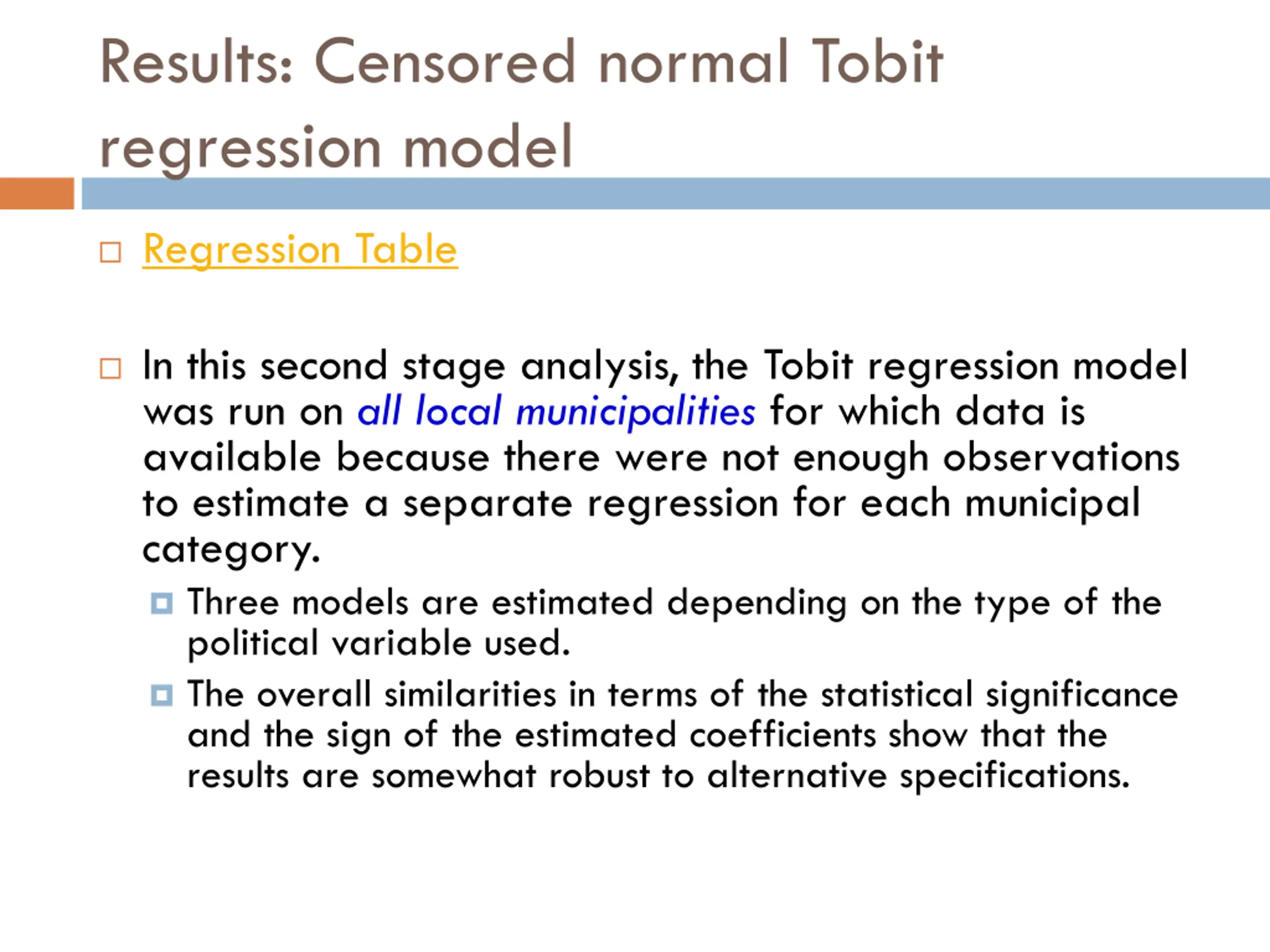 Results: Censored normal Tobit regression model

Regression Table

In this second stage analysis, the Tobit regression model was run on all local municipalities for which data is available because there were not enough observations to estimate a separate regression for each municipal category.

Three models are estimated depending on the type of the political variable used.

The overall similarities in terms of the statistical significance and the sign of the estimated coefficients show that the results are somewhat robust to alternative specifications.